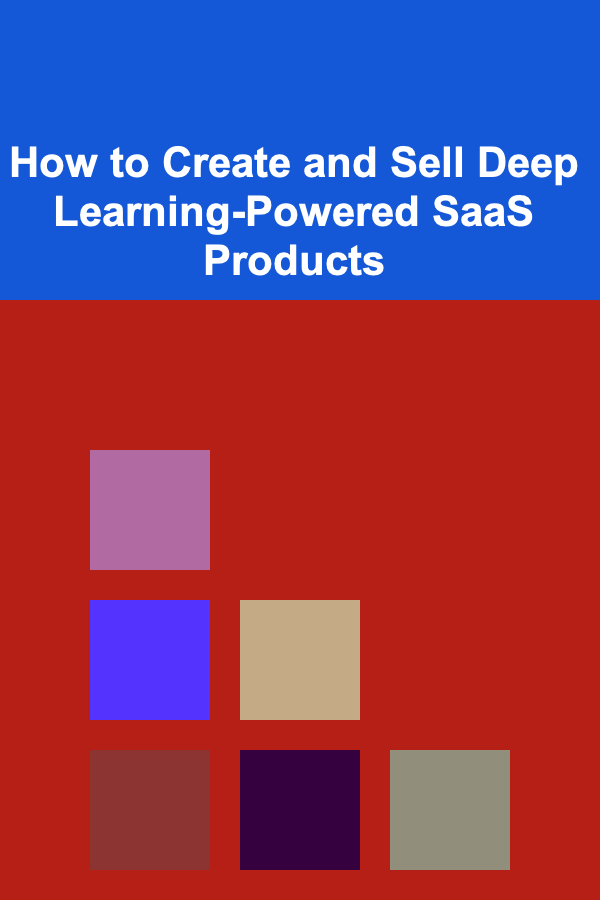 How to Create and Sell Deep Learning-Powered SaaS Products